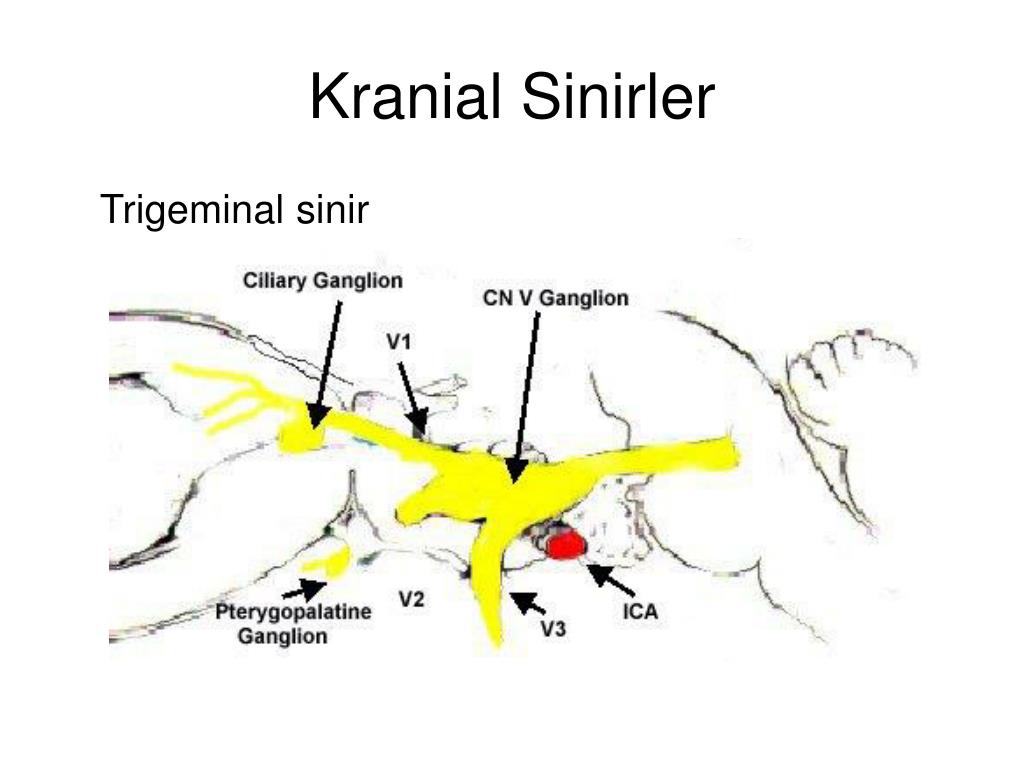 Kranial Sinirler

Trigeminal sinir

Ciliary Ganglion

CN V Ganglion

V1

Pterygopalatine Ganglion

V2

V3

ICA